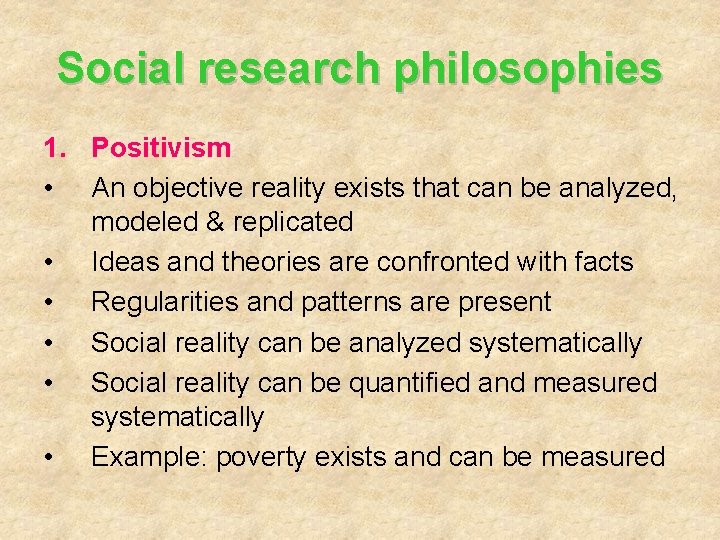 Social research philosophies

1. Positivism
• An objective reality exists that can be analyzed, modeled & replicated
• Ideas and theories are confronted with facts
• Regularities and patterns are present
• Social reality can be analyzed systematically
• Social reality can be quantified and measured systematically
• Example: poverty exists and can be measured